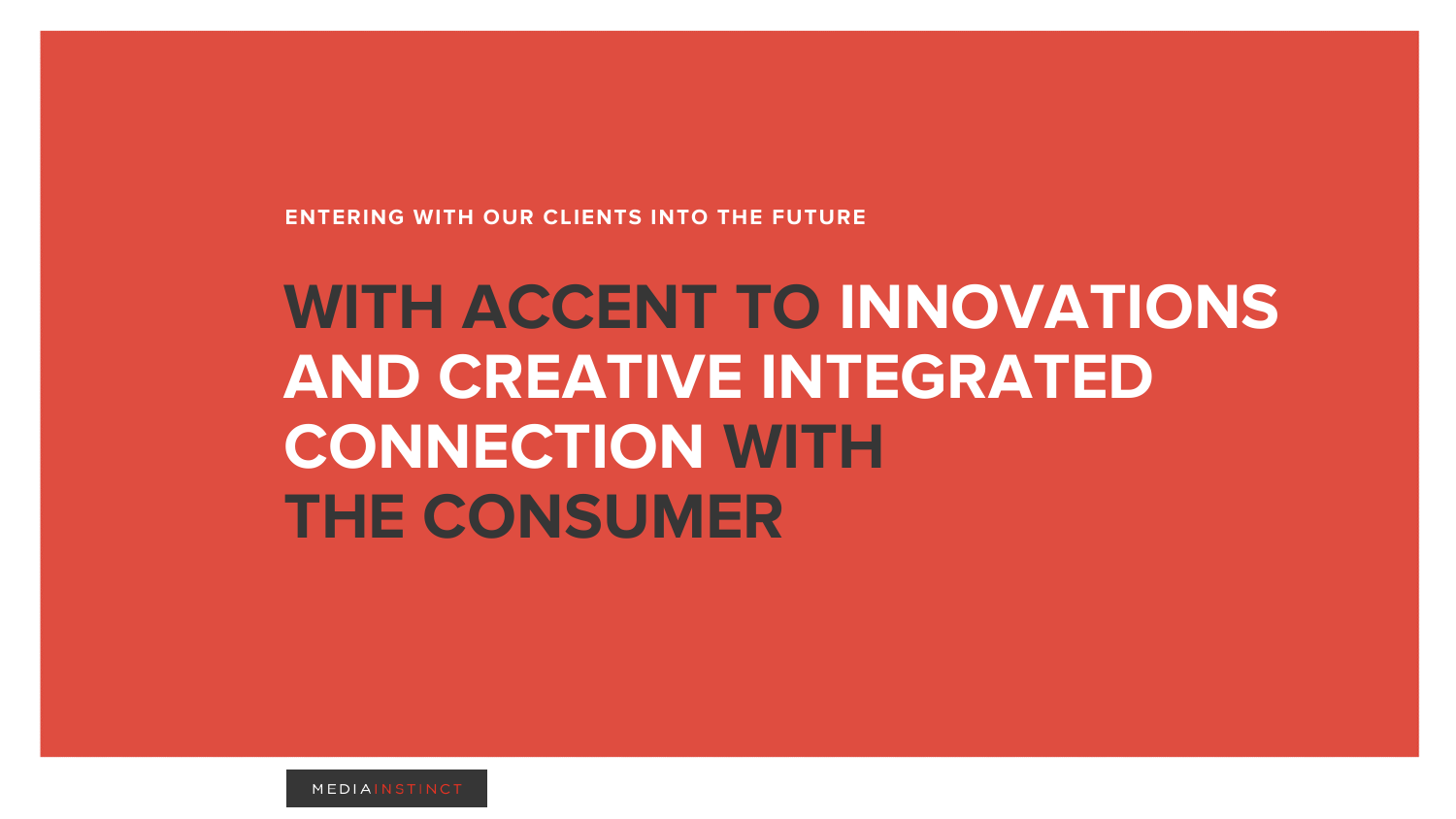 ENTERING WITH OUR CLIENTS INTO THE FUTURE

WITH ACCENT TO INNOVATIONS AND CREATIVE INTEGRATED CONNECTION WITH THE CONSUMER

MEDIAINSTINCT